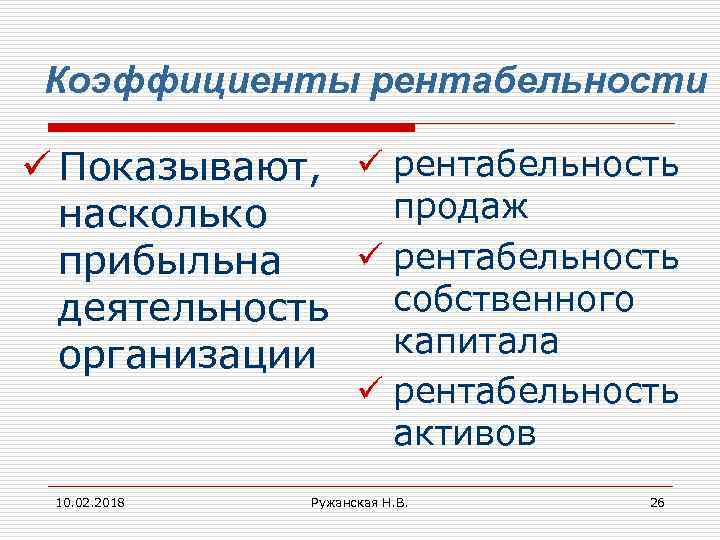 Коэффициенты рентабельности

✓ Показывают, насколько прибыльна деятельность организации

✓ рентабельность продаж

✓ рентабельность собственного капитала

✓ рентабельность активов

10.02.2018 Ружанская Н.В. 26